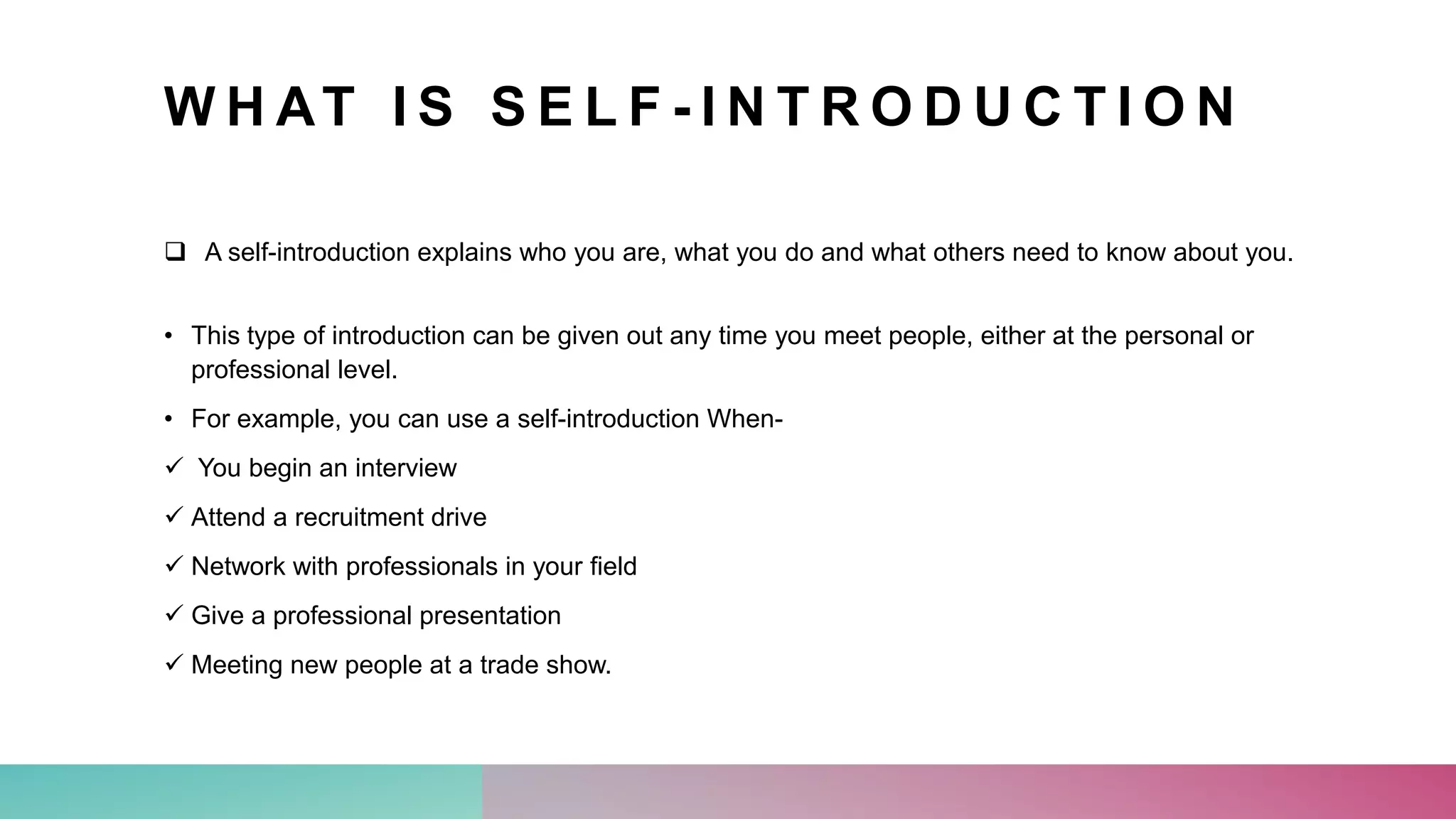 WHAT IS SELF-INTRODUCTION

❑ A self-introduction explains who you are, what you do and what others need to know about you.

• This type of introduction can be given out any time you meet people, either at the personal or professional level.

• For example, you can use a self-introduction When-

✓ You begin an interview

✓ Attend a recruitment drive

✓ Network with professionals in your field

✓ Give a professional presentation

✓ Meeting new people at a trade show.